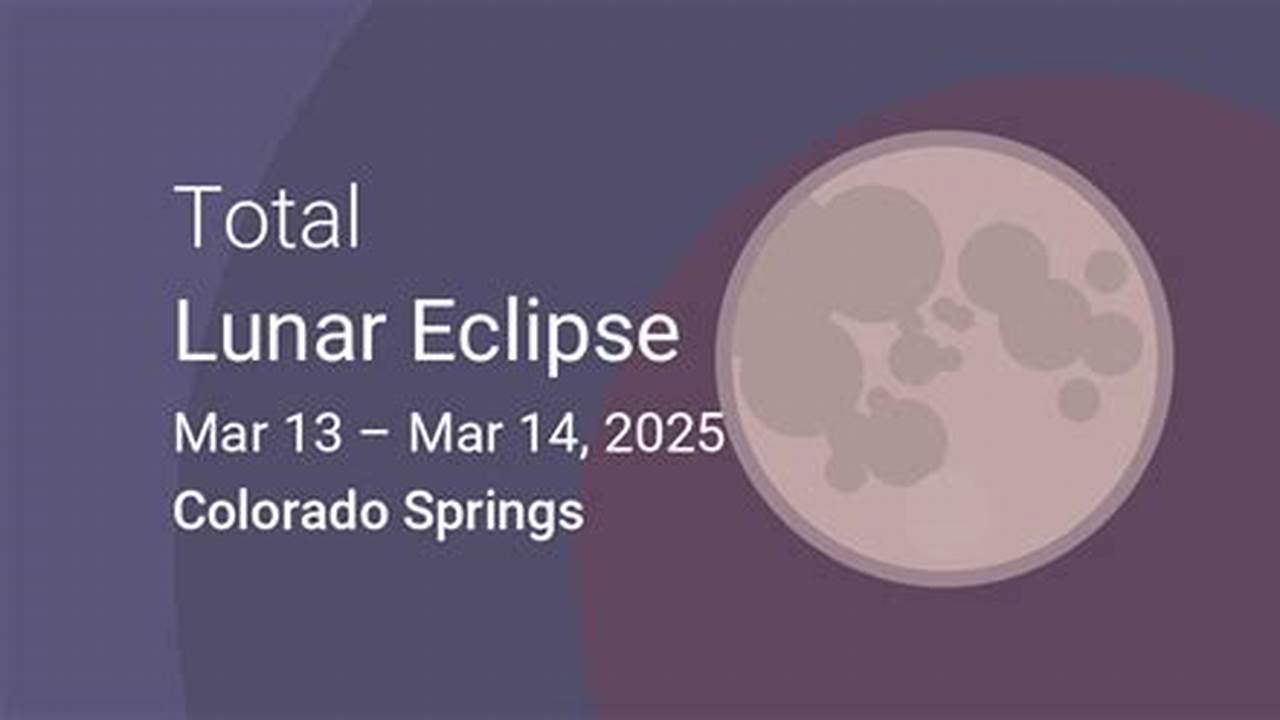 Total
Lunar Eclipse
Mar 13 – Mar 14, 2025
Colorado Springs